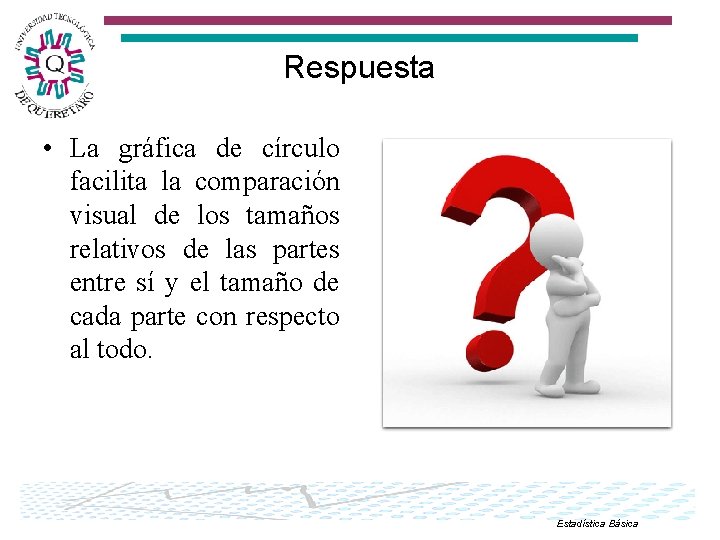 UNIVERSIDAD TECNOLÓGICA DE QUERÉTARO
Q

Respuesta

• La gráfica de círculo facilita la comparación visual de los tamaños relativos de las partes entre sí y el tamaño de cada parte con respecto al todo.

Estadística Básica